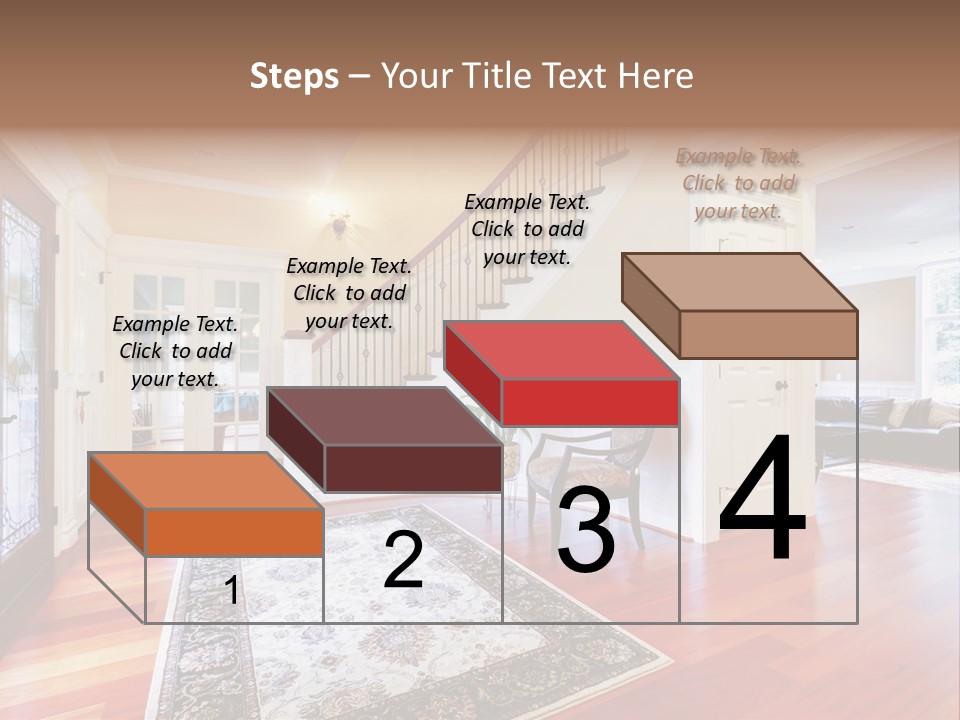 Steps – Your Title Text Here

Example Text. Click to add your text.

Example Text. Click to add your text.

Example Text. Click to add your text.

Example Text. Click to add your text.

1

2

3

4